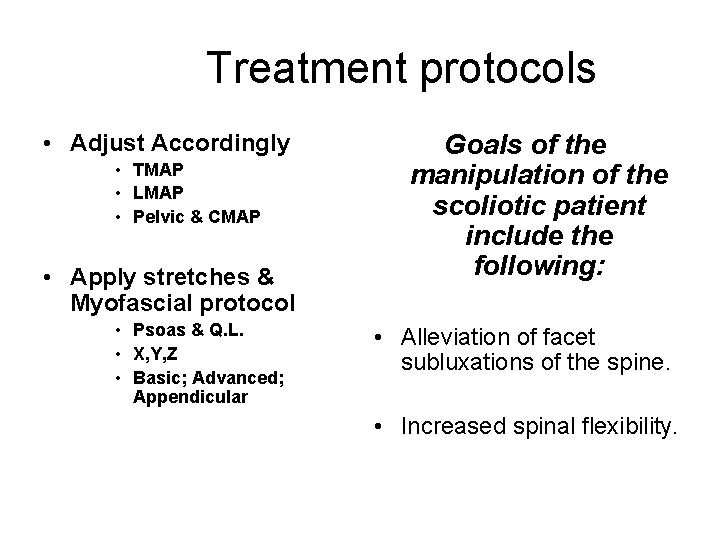 Treatment protocols

• Adjust Accordingly
  • TMAP
  • LMAP
  • Pelvic & CMAP

• Apply stretches & Myofascial protocol
  • Psoas & Q.L.
  • X,Y,Z
  • Basic; Advanced; Appendicular

Goals of the manipulation of the scoliotic patient include the following:

• Alleviation of facet subluxations of the spine.

• Increased spinal flexibility.